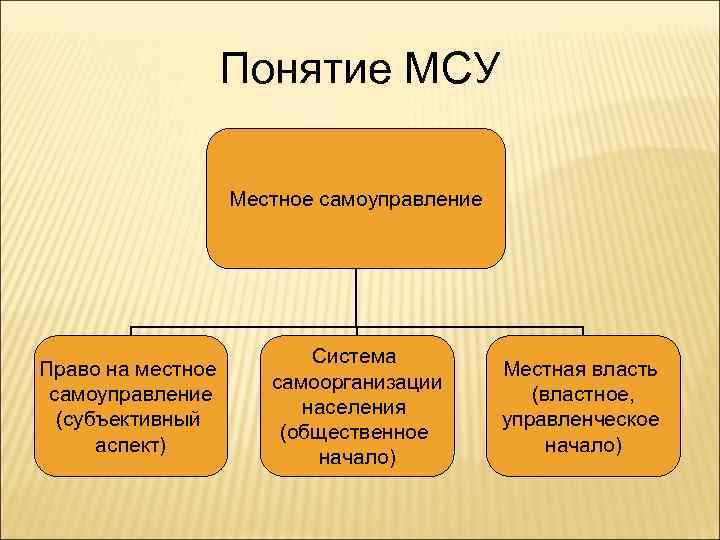 Понятие МСУ

Местное самоуправление

Право на местное самоуправление (субъективный аспект)

Система самоорганизации населения (общественное начало)

Местная власть (властное, управленческое начало)